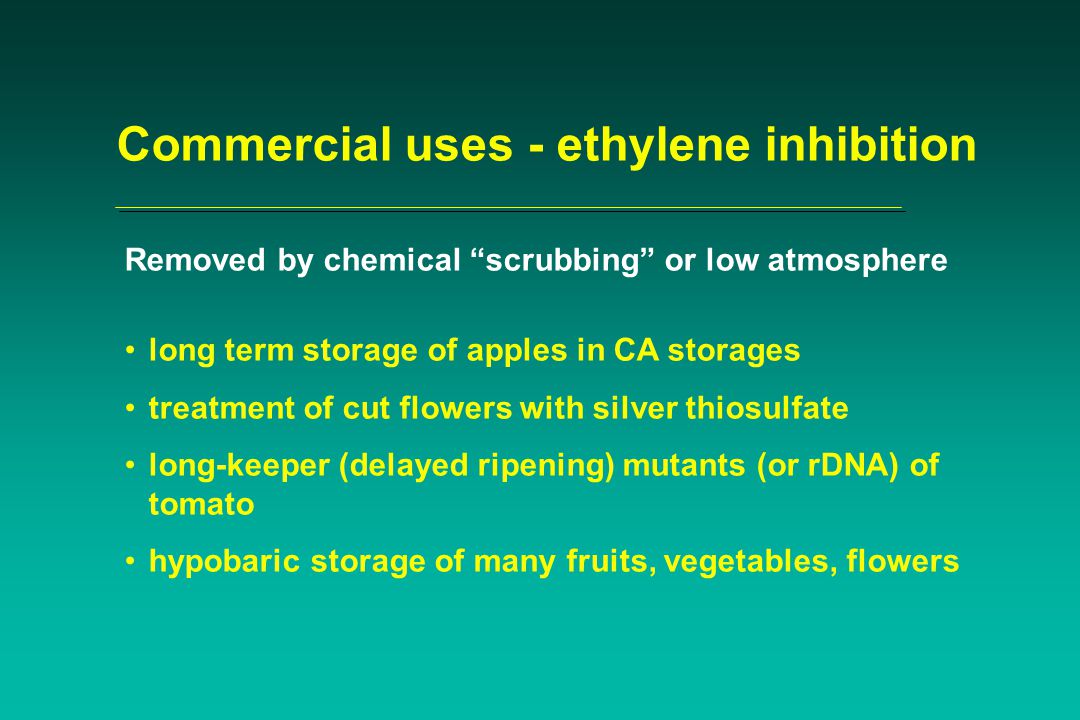 Commercial uses - ethylene inhibition

Removed by chemical “scrubbing” or low atmosphere

• long term storage of apples in CA storages
• treatment of cut flowers with silver thiosulfate
• long-keeper (delayed ripening) mutants (or rDNA) of tomato
• hypobaric storage of many fruits, vegetables, flowers